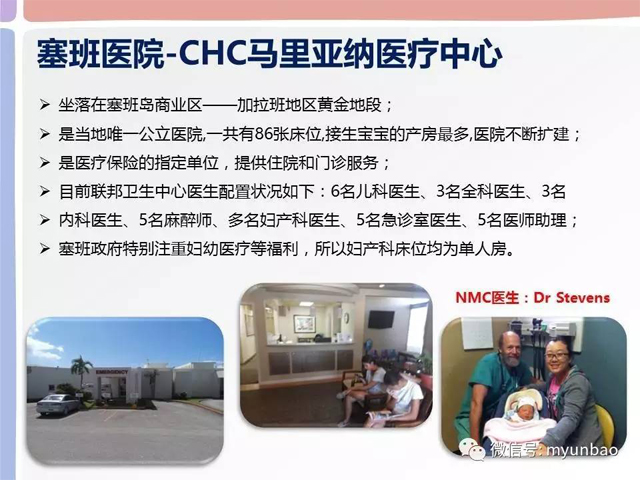 塞班医院-CHC马里亚纳医疗中心

➢ 坐落在塞班岛商业区——加拉班地区黄金地段；

➢ 是当地唯一公立医院,一共有86张床位,接生宝宝的产房最多,医院不断扩建；

➢ 是医疗保险的指定单位，提供住院和门诊服务；

➢ 目前联邦卫生中心医生配置状况如下：6名儿科医生、3名全科医生、3名

➢ 内科医生、5名麻醉师、多名妇产科医生、5名急诊室医生、5名医师助理；

➢ 塞班政府特别注重妇幼医疗等福利，所以妇产科床位均为单人房。

NMC医生：Dr Stevens

EMERGENCY

微信号: myunbao